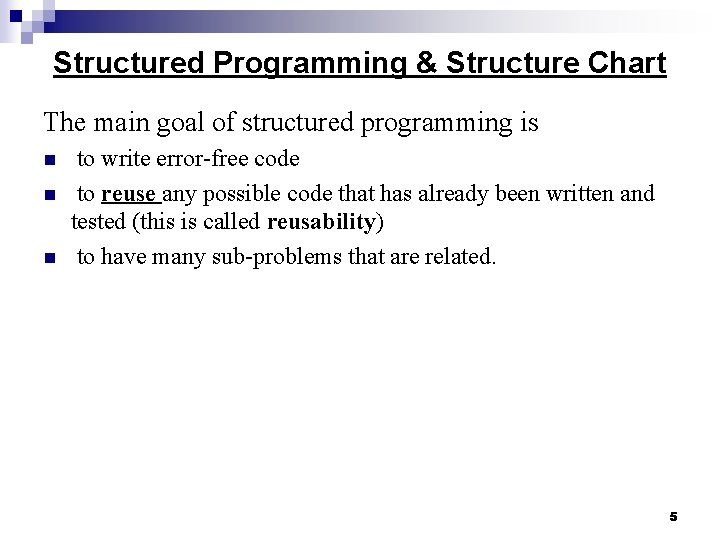 Structured Programming & Structure Chart

The main goal of structured programming is

- to write error-free code
- to reuse any possible code that has already been written and tested (this is called reusability)
- to have many sub-problems that are related.

5